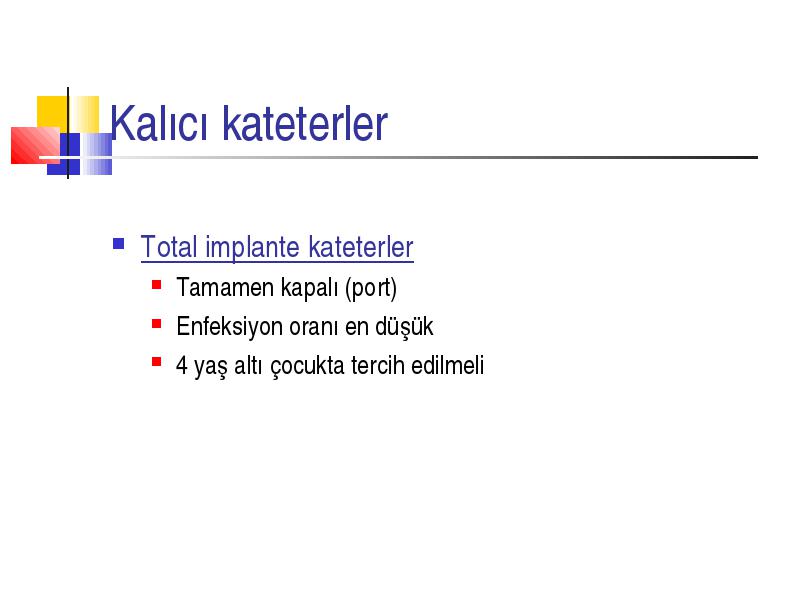 Kalıcı kateterler

Total implante kateterler
Tamamen kapalı (port)
Enfeksiyon oranı en düşük
4 yaş altı çocukta tercih edilmeli